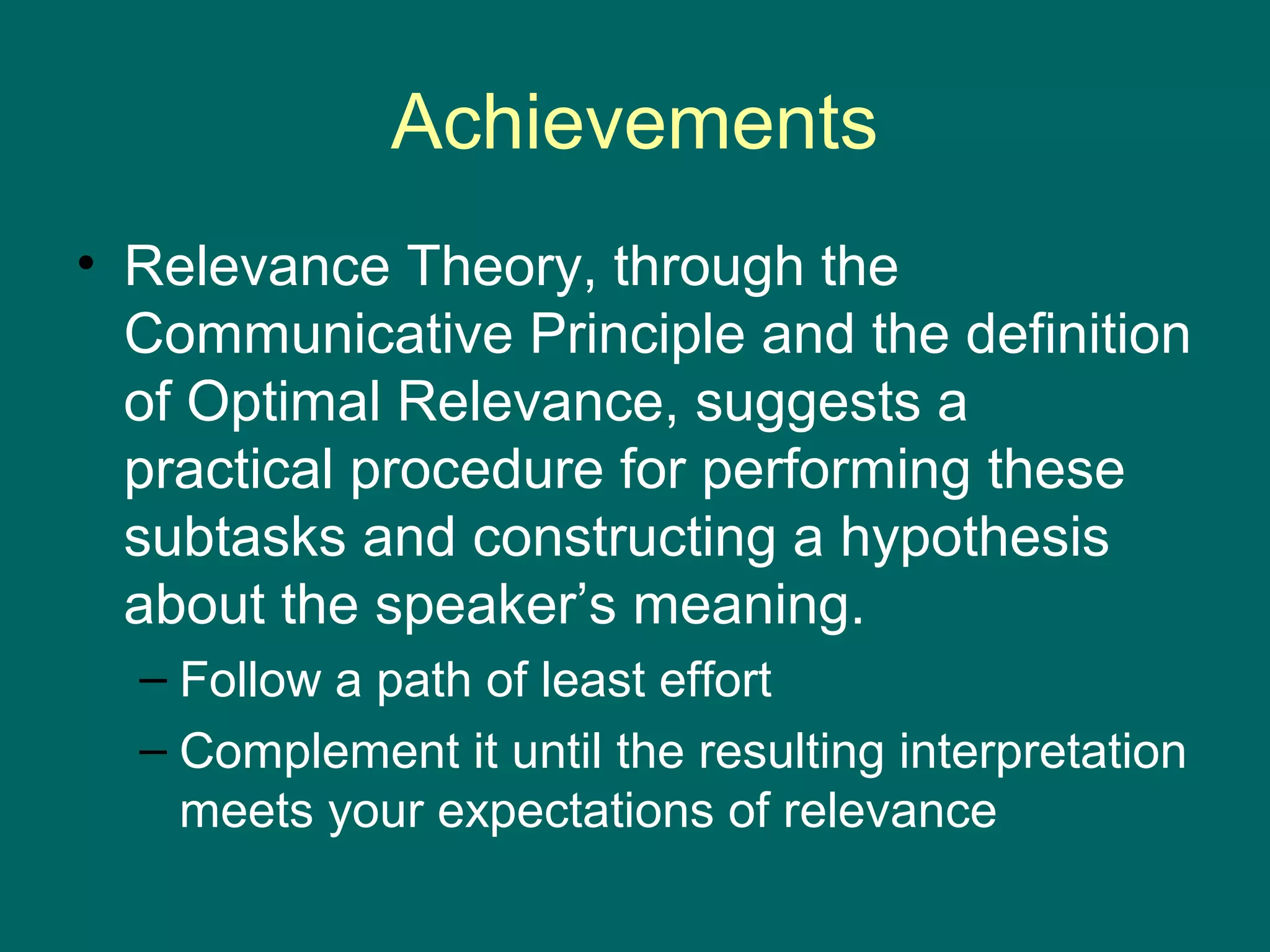 Achievements

• Relevance Theory, through the Communicative Principle and the definition of Optimal Relevance, suggests a practical procedure for performing these subtasks and constructing a hypothesis about the speaker’s meaning.

– Follow a path of least effort

– Complement it until the resulting interpretation meets your expectations of relevance